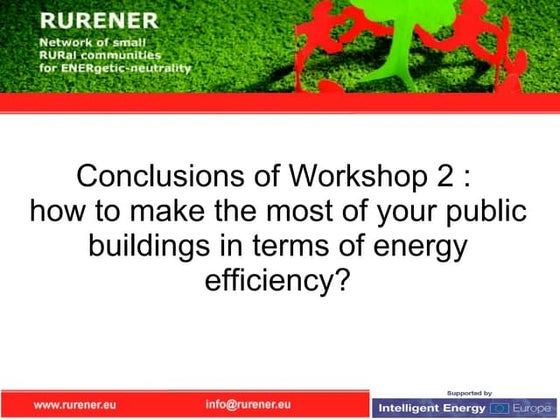 RURENER
Network of small RURal communities for ENERgetic-neutrality

Conclusions of Workshop 2 : how to make the most of your public buildings in terms of energy efficiency?

www.rurener.eu
info@rurener.eu
Supported by
Intelligent Energy Europe